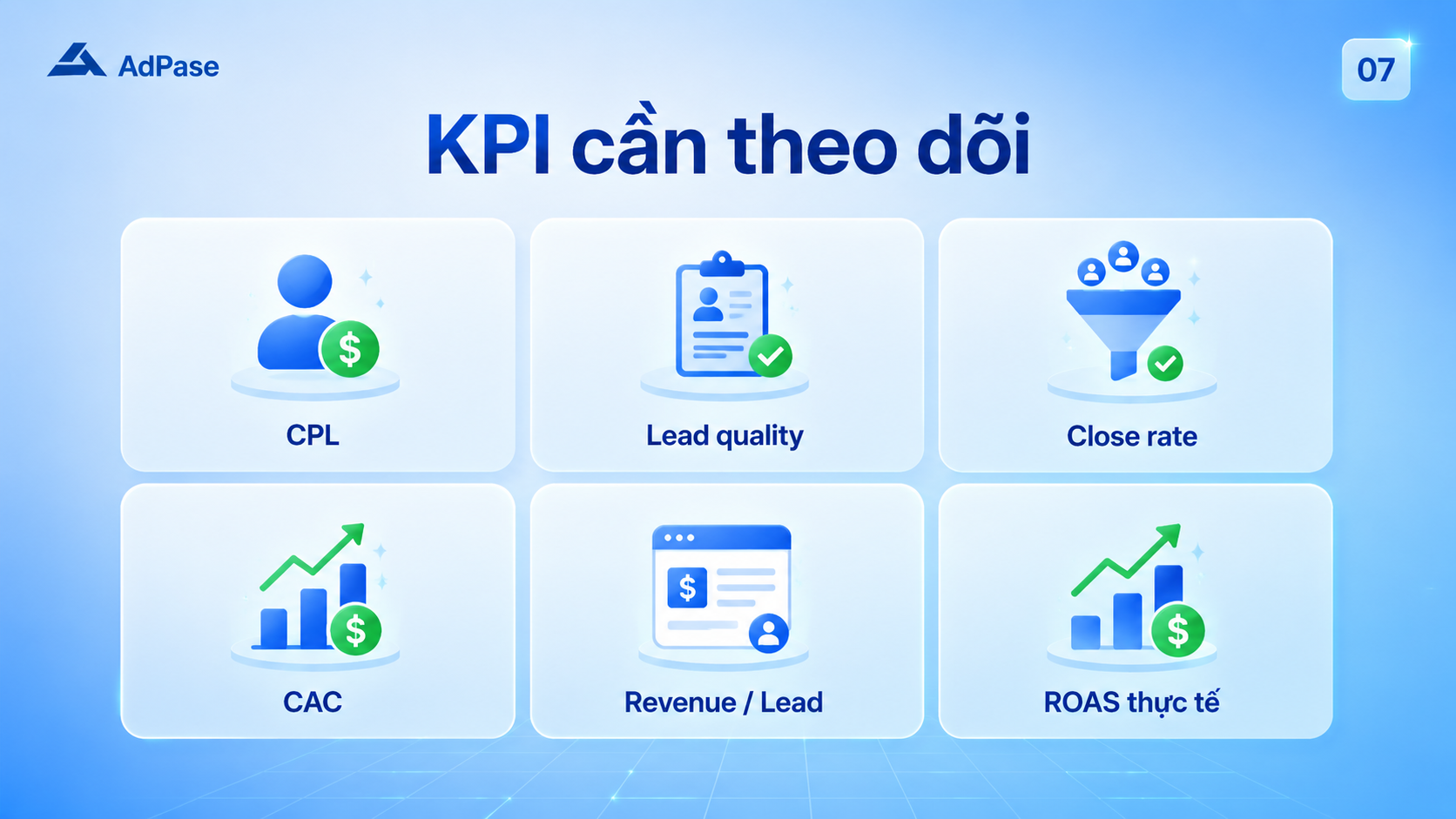 AdPase

07

KPI cần theo dõi

CPL

Lead quality

Close rate

CAC

Revenue / Lead

ROAS thực tế